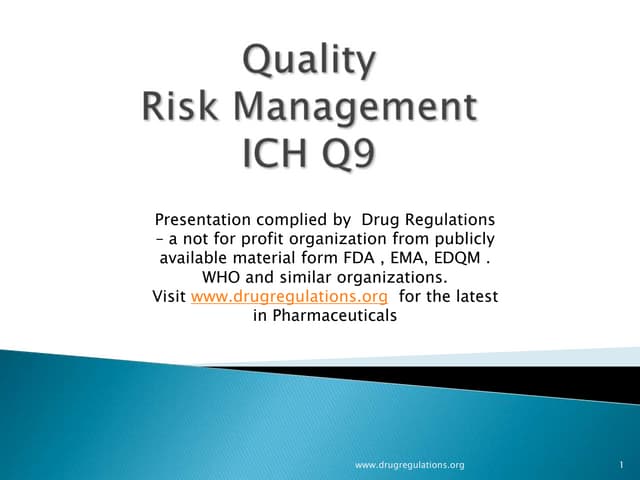 Quality
Risk Management
ICH Q9

Presentation complied by Drug Regulations – a not for profit organization from publicly available material form FDA , EMA, EDQM . WHO and similar organizations. Visit www.drugregulations.org for the latest in Pharmaceuticals

www.drugregulations.org

1